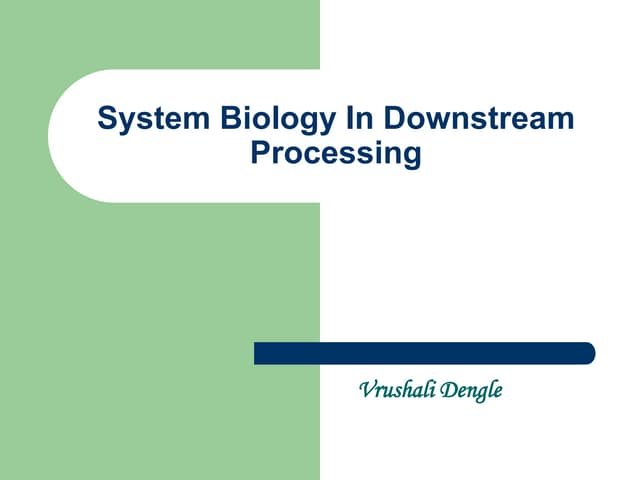 System Biology In Downstream Processing

Vrushali Dengle